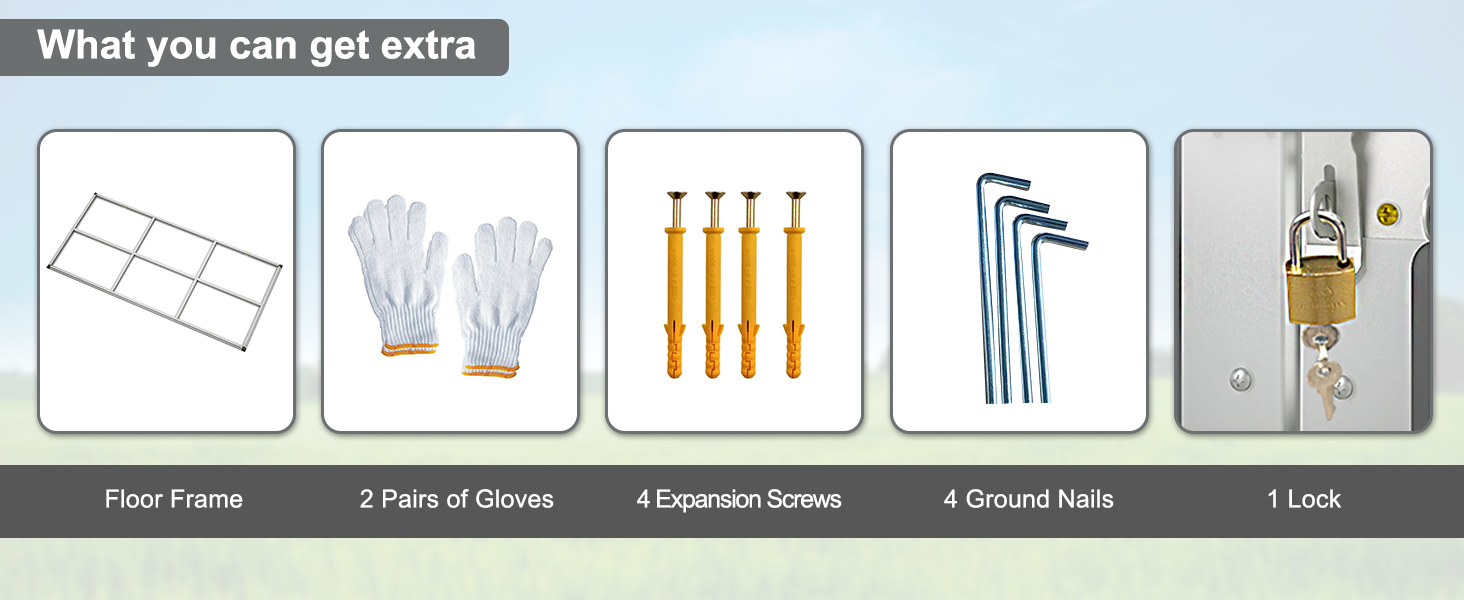 What you can get extra

Floor Frame

2 Pairs of Gloves

4 Expansion Screws

4 Ground Nails

1 Lock